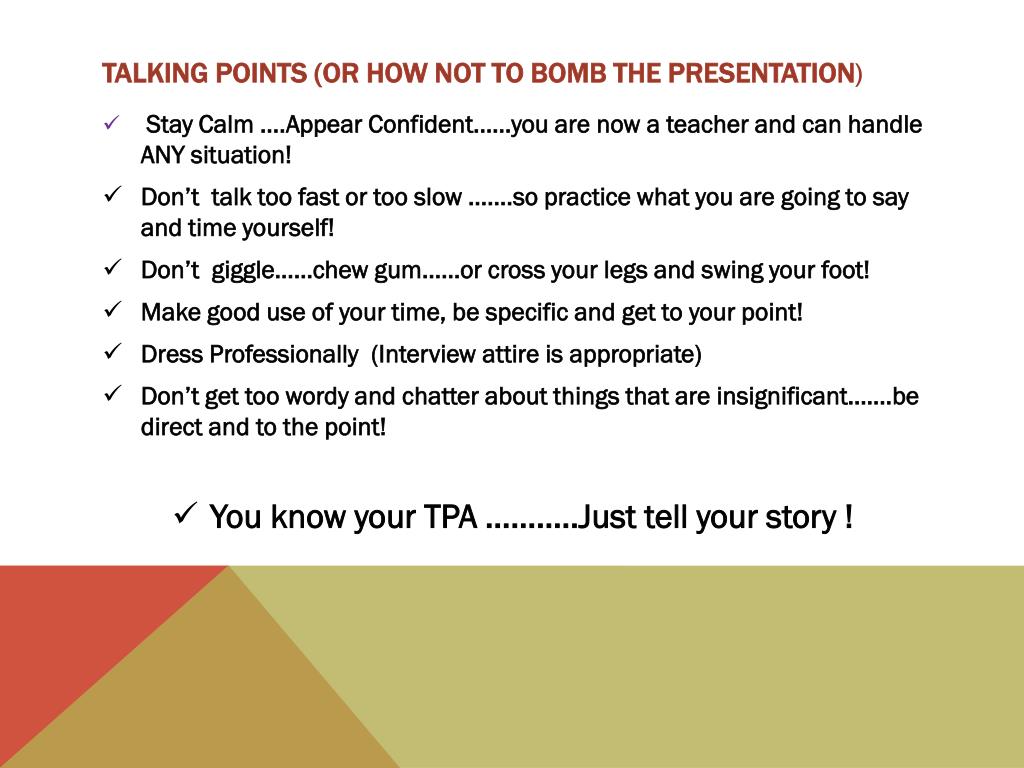 TALKING POINTS (OR HOW NOT TO BOMB THE PRESENTATION)

✓ Stay Calm ....Appear Confident......you are now a teacher and can handle ANY situation!

✓ Don't talk too fast or too slow .......so practice what you are going to say and time yourself!

✓ Don't giggle......chew gum......or cross your legs and swing your foot!

✓ Make good use of your time, be specific and get to your point!

✓ Dress Professionally (Interview attire is appropriate)

✓ Don't get too wordy and chatter about things that are insignificant.......be direct and to the point!

✓ You know your TPA ...........Just tell your story !